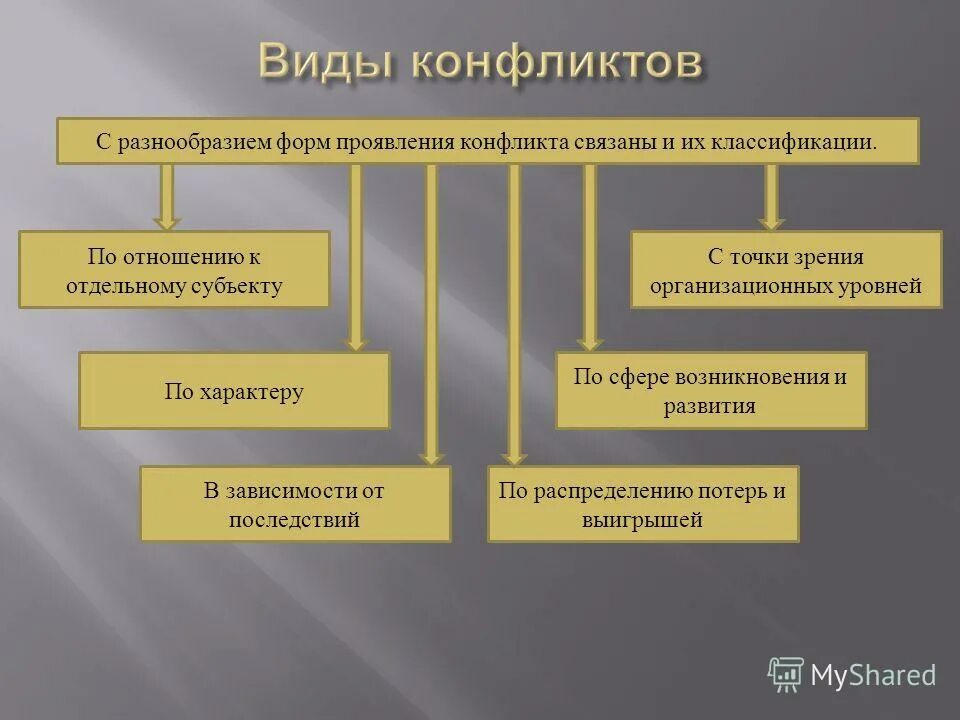 Виды конфликтов

С разнообразием форм проявления конфликта связаны и их классификации.

По отношению к отдельному субъекту

С точки зрения организационных уровней

По характеру

По сфере возникновения и развития

В зависимости от последствий

По распределению потерь и выигрышей

MyShared